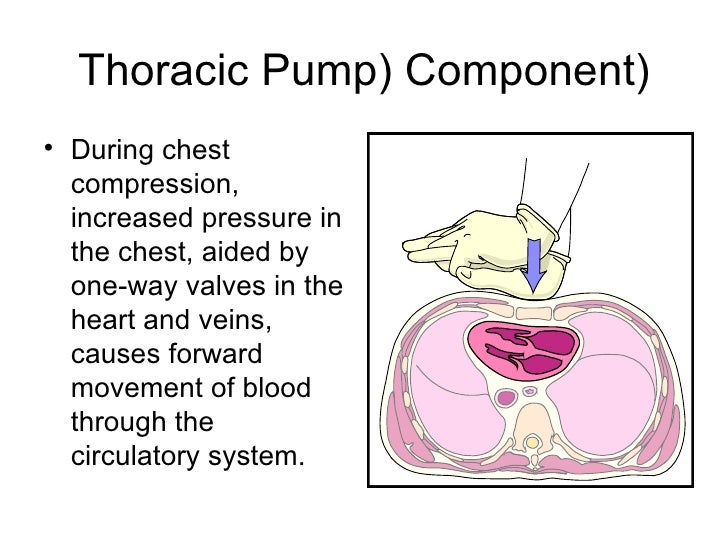 Thoracic Pump) Component)

• During chest compression, increased pressure in the chest, aided by one-way valves in the heart and veins, causes forward movement of blood through the circulatory system.